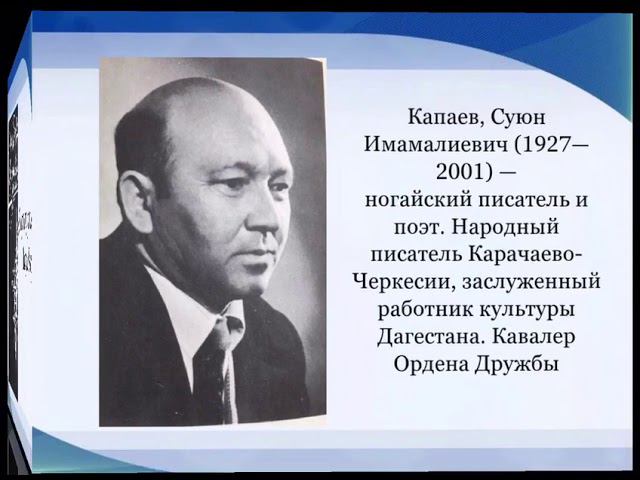 Капаев, Суюн Имамалиевич (1927—2001) — ногайский писатель и поэт. Народный писатель Карачаево-Черкесии, заслуженный работник культуры Дагестана. Кавалер Ордена Дружбы